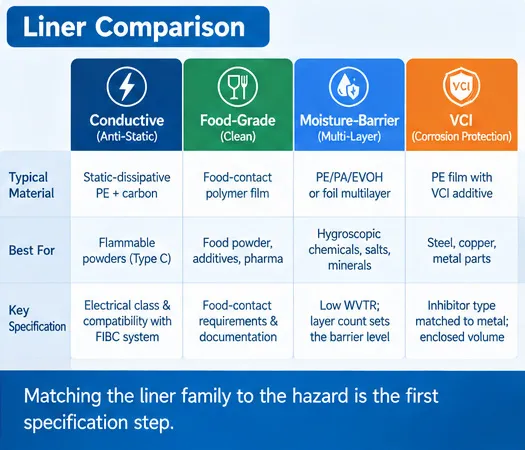 Liner Comparison

| | Conductive (Anti-Static) | Food-Grade (Clean) | Moisture-Barrier (Multi-Layer) | VCI (Corrosion Protection) |
|---|---|---|---|---|
| Typical Material | Static-dissipative PE + carbon | Food-contact polymer film | PE/PA/EVOH or foil multilayer | PE film with VCI additive |
| Best For | Flammable powders (Type C) | Food powder, additives, pharma | Hygroscopic chemicals, salts, minerals | Steel, copper, metal parts |
| Key Specification | Electrical class & compatibility with FIBC system | Food-contact requirements & documentation | Low WVTR; layer count sets the barrier level | Inhibitor type matched to metal; enclosed volume |

Matching the liner family to the hazard is the first specification step.